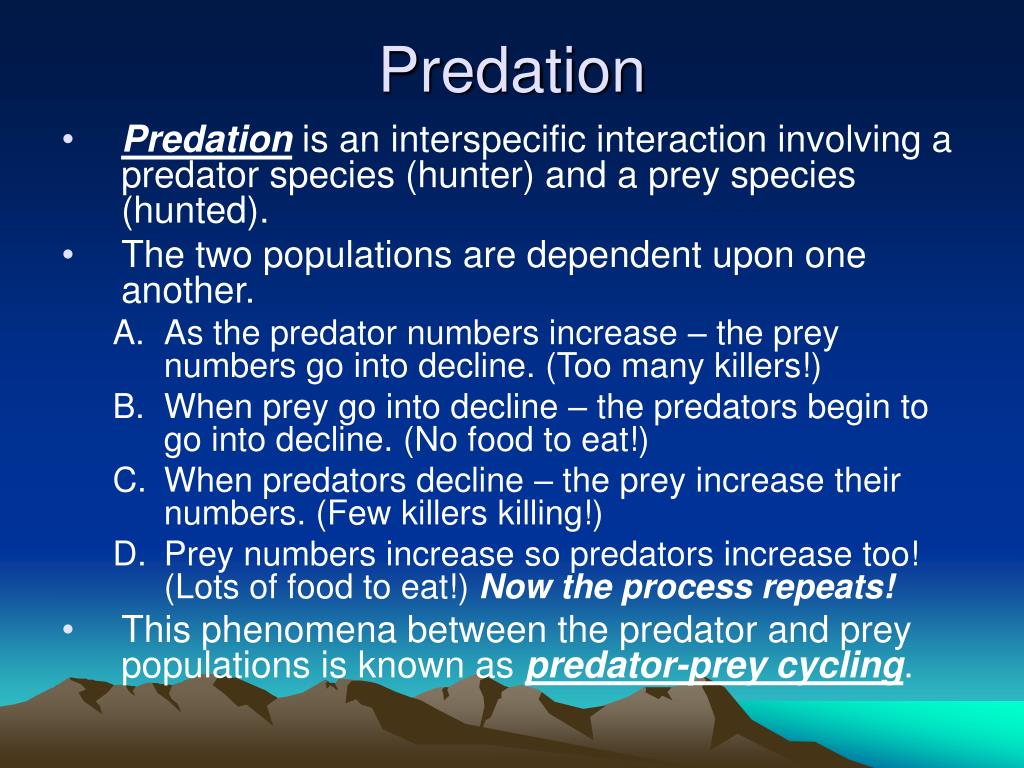 Predation

• Predation is an interspecific interaction involving a predator species (hunter) and a prey species (hunted).
• The two populations are dependent upon one another.
A. As the predator numbers increase – the prey numbers go into decline. (Too many killers!)
B. When prey go into decline – the predators begin to go into decline. (No food to eat!)
C. When predators decline – the prey increase their numbers. (Few killers killing!)
D. Prey numbers increase so predators increase too! (Lots of food to eat!) Now the process repeats!
• This phenomena between the predator and prey populations is known as predator-prey cycling.